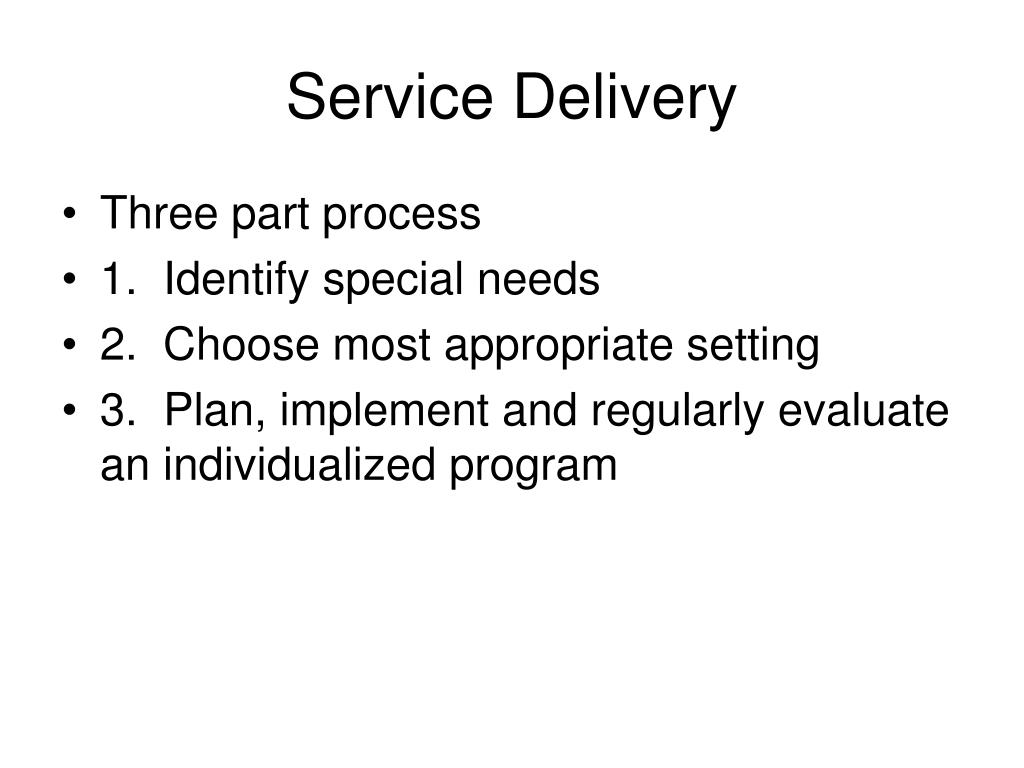 Service Delivery

• Three part process
• 1. Identify special needs
• 2. Choose most appropriate setting
• 3. Plan, implement and regularly evaluate an individualized program